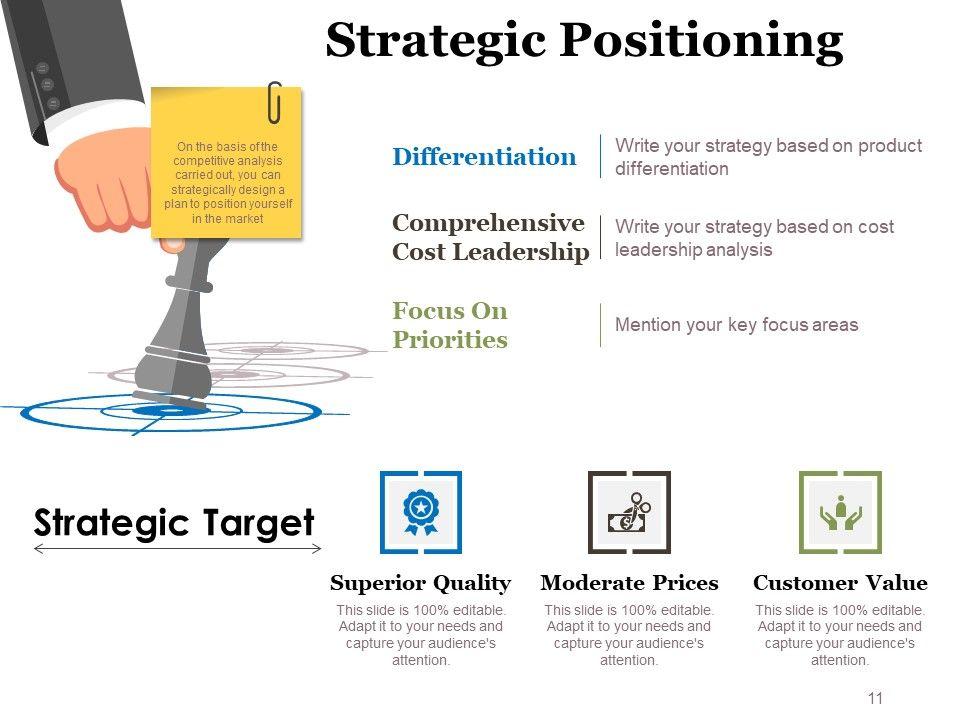 Strategic Positioning

On the basis of the competitive analysis carried out, you can strategically design a plan to position yourself in the market

Differentiation

Write your strategy based on product differentiation

Comprehensive Cost Leadership

Write your strategy based on cost leadership analysis

Focus On Priorities

Mention your key focus areas

Strategic Target

Superior Quality

This slide is 100% editable. Adapt it to your needs and capture your audience's attention.

Moderate Prices

This slide is 100% editable. Adapt it to your needs and capture your audience's attention.

Customer Value

This slide is 100% editable. Adapt it to your needs and capture your audience's attention.

11